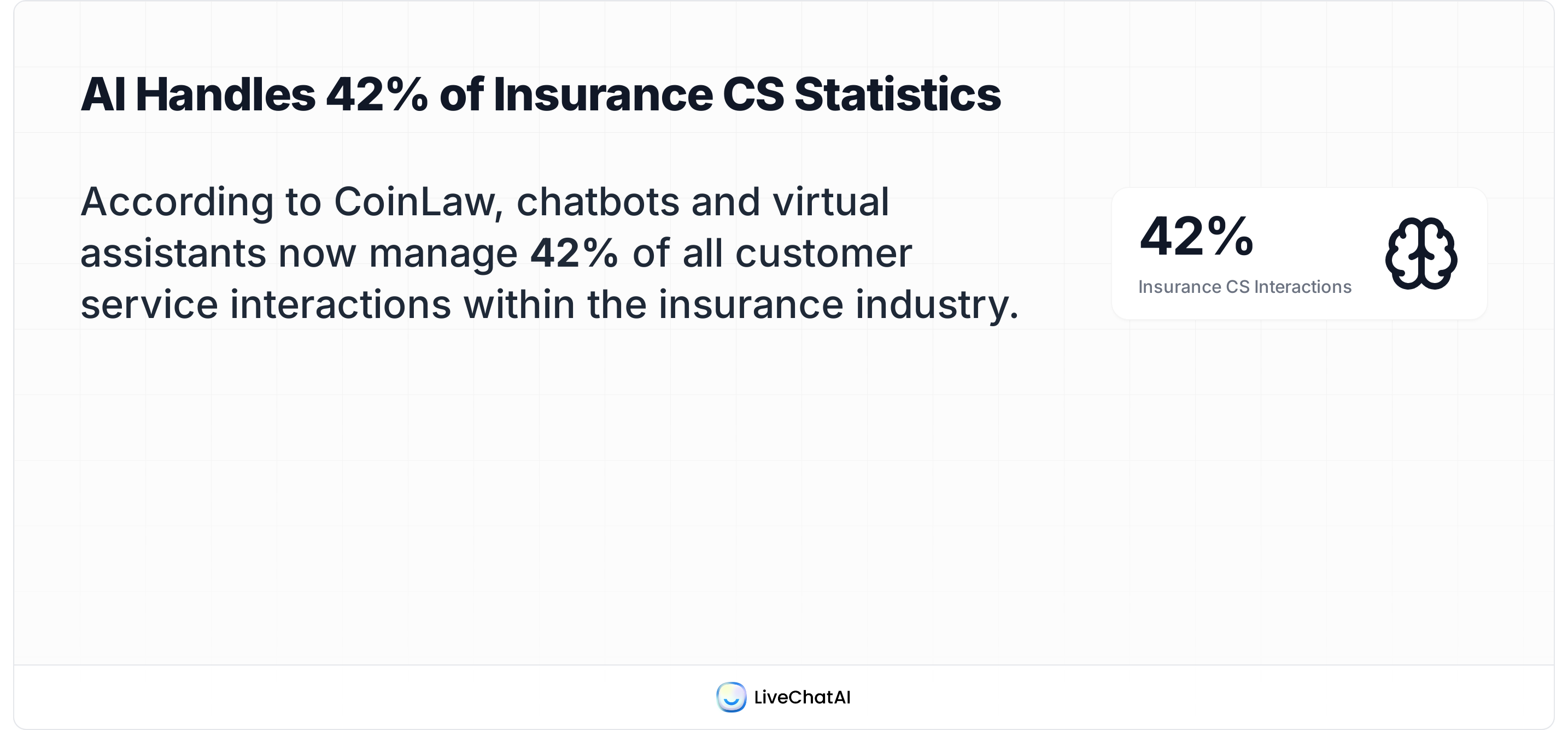 AI Handles 42% of Insurance CS Statistics

According to CoinLaw, chatbots and virtual assistants now manage 42% of all customer service interactions within the insurance industry.

42%
Insurance CS Interactions

LiveChatAI